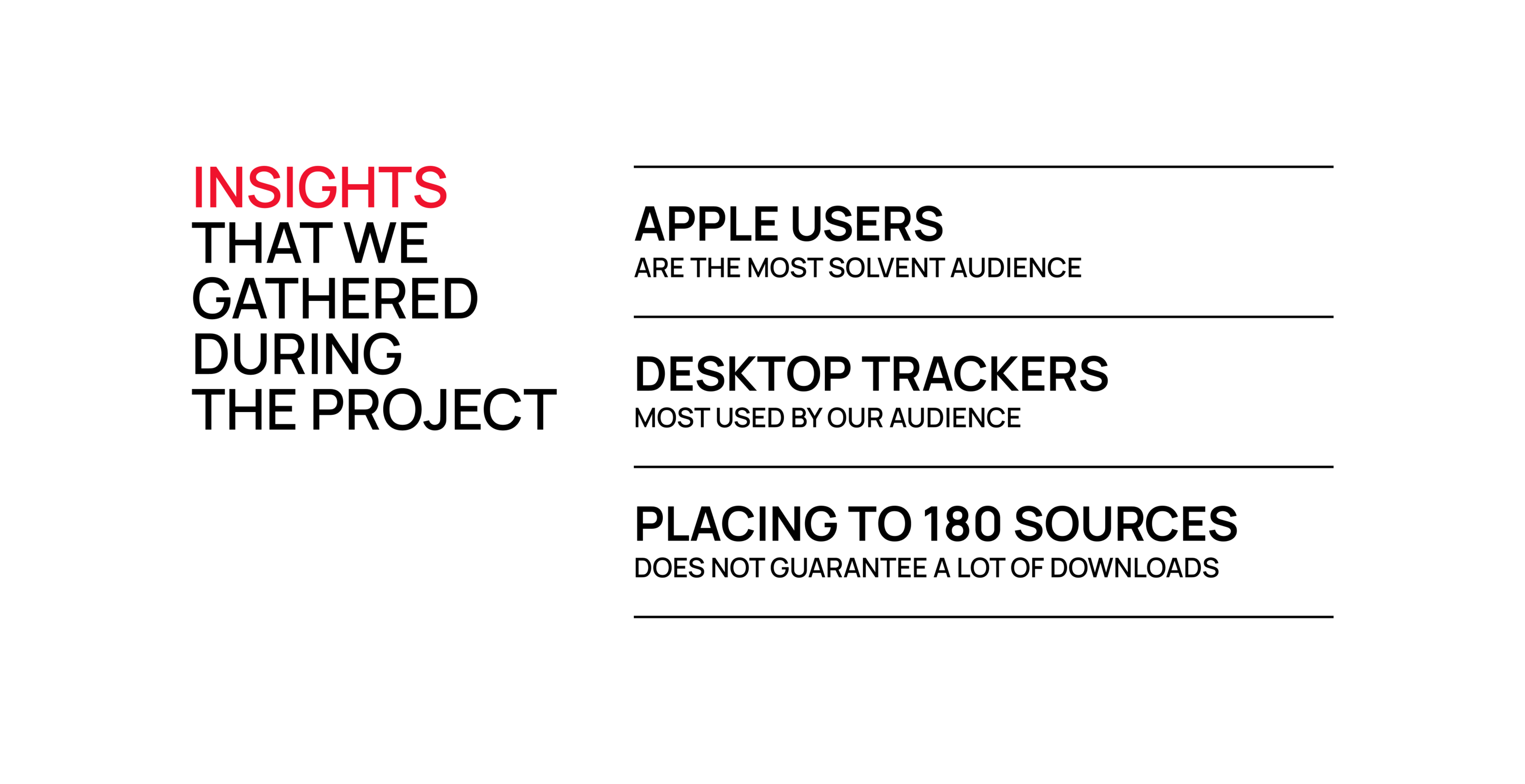 INSIGHTS
THAT WE
GATHERED
DURING
THE PROJECT

APPLE USERS
ARE THE MOST SOLVENT AUDIENCE

DESKTOP TRACKERS
MOST USED BY OUR AUDIENCE

PLACING TO 180 SOURCES
DOES NOT GUARANTEE A LOT OF DOWNLOADS